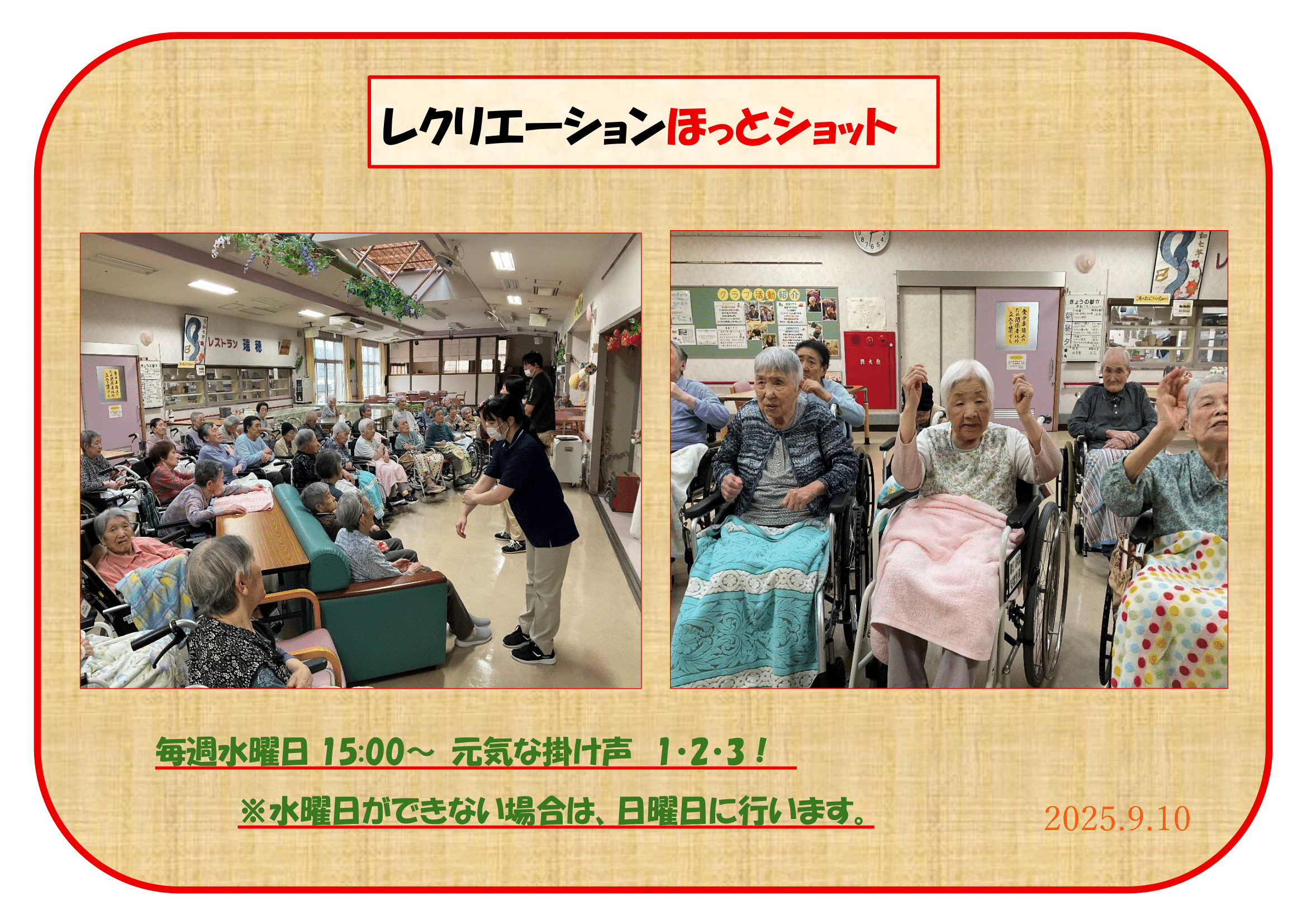 レクリエーションほっとショット

レストラン 瑞穂

クラブ活動紹介

消火栓

きょうの献立

朝

昼

夕

毎週水曜日 15:00～ 元気な掛け声 1･2･3！

※水曜日ができない場合は、日曜日に行います。

2025.9.10